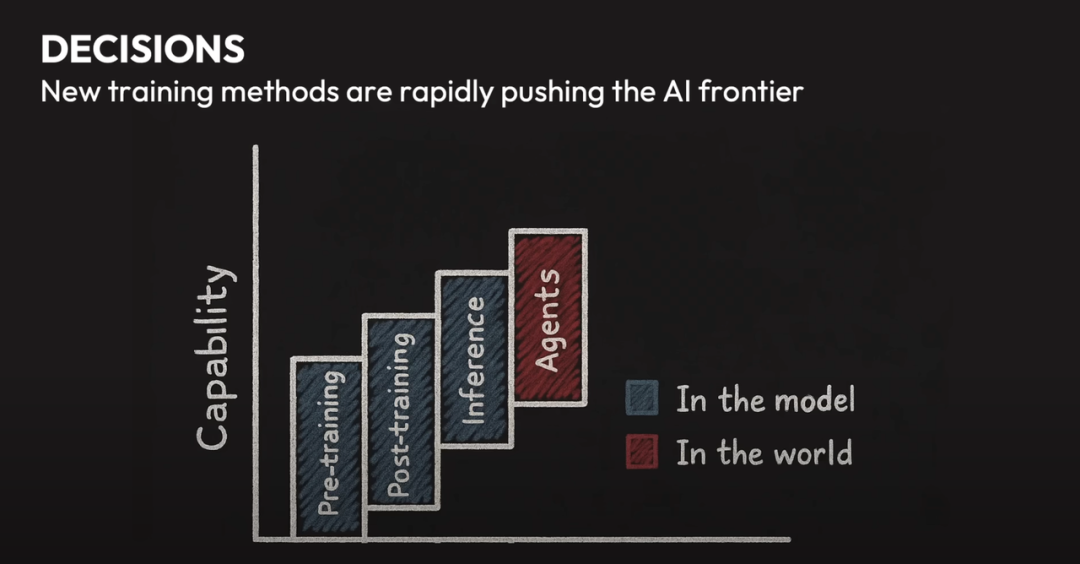 DECISIONS
New training methods are rapidly pushing the AI frontier

Capability

Pre-training
Post-training
Inference
Agents

In the model
In the world